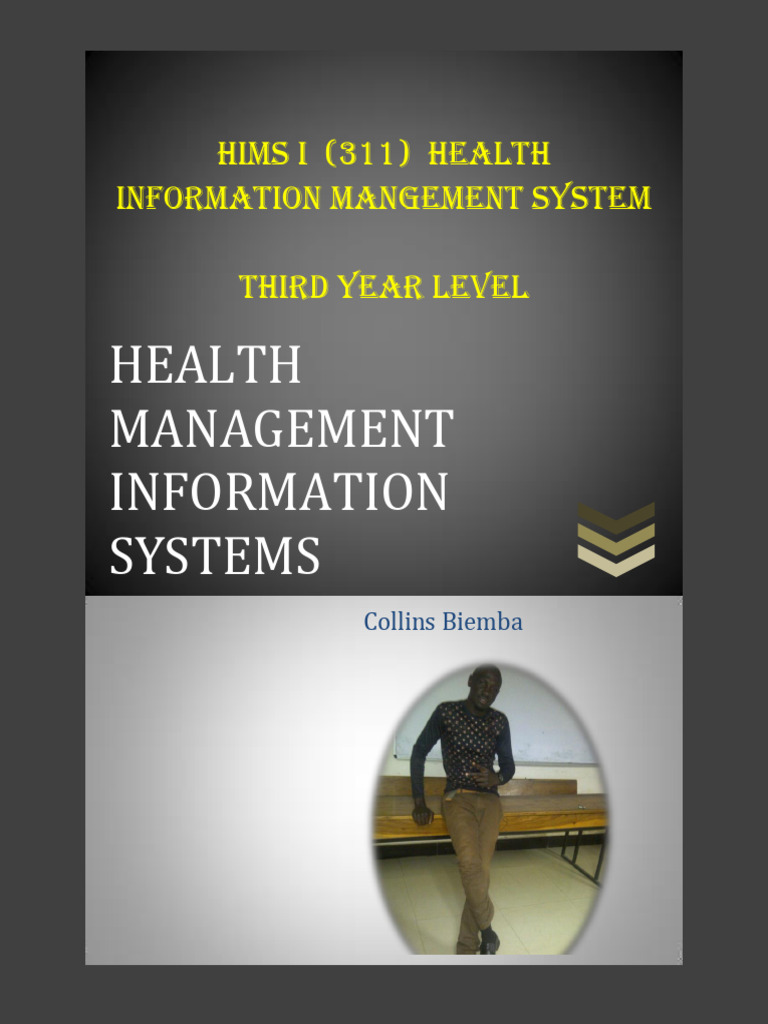 HIMS I (311) HEALTH INFORMATION MANGEMENT SYSTEM

THIRD YEAR LEVEL

HEALTH MANAGEMENT INFORMATION SYSTEMS

Collins Biemba